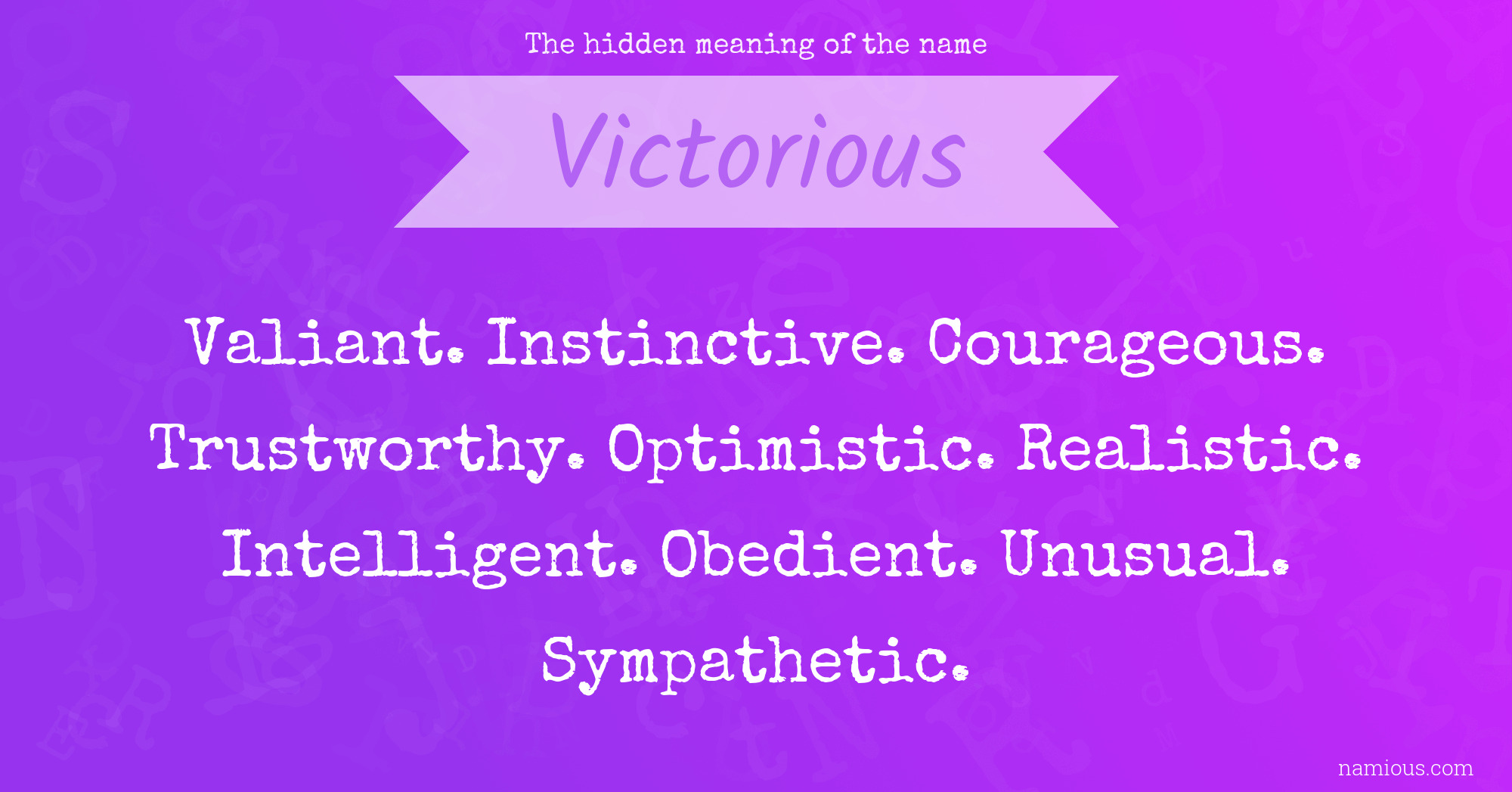 The hidden meaning of the name

Victorious

Valiant. Instinctive. Courageous. Trustworthy. Optimistic. Realistic. Intelligent. Obedient. Unusual. Sympathetic.

namious.com